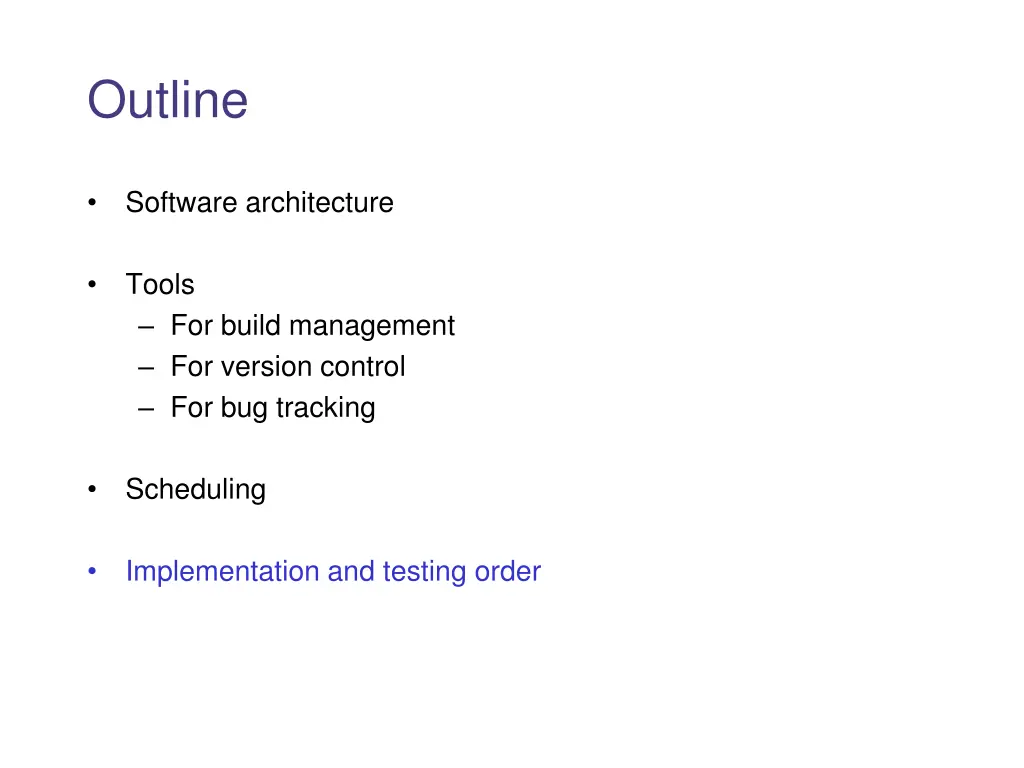 Outline

• Software architecture

• Tools
  – For build management
  – For version control
  – For bug tracking

• Scheduling

• Implementation and testing order